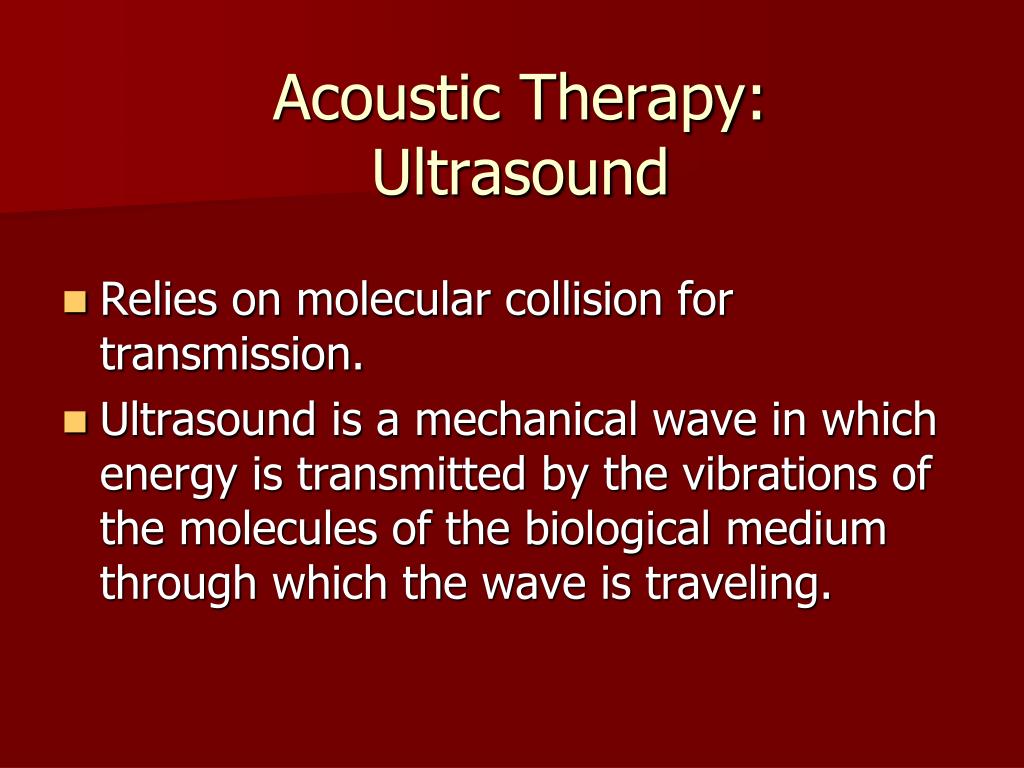 Acoustic Therapy:
Ultrasound

Relies on molecular collision for transmission.

Ultrasound is a mechanical wave in which energy is transmitted by the vibrations of the molecules of the biological medium through which the wave is traveling.